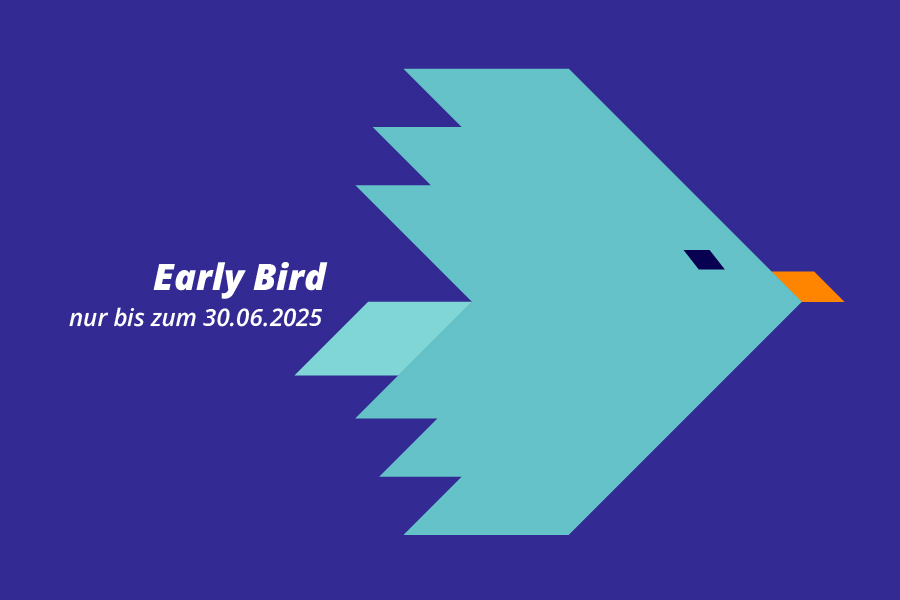 Early Bird
nur bis zum 30.06.2025